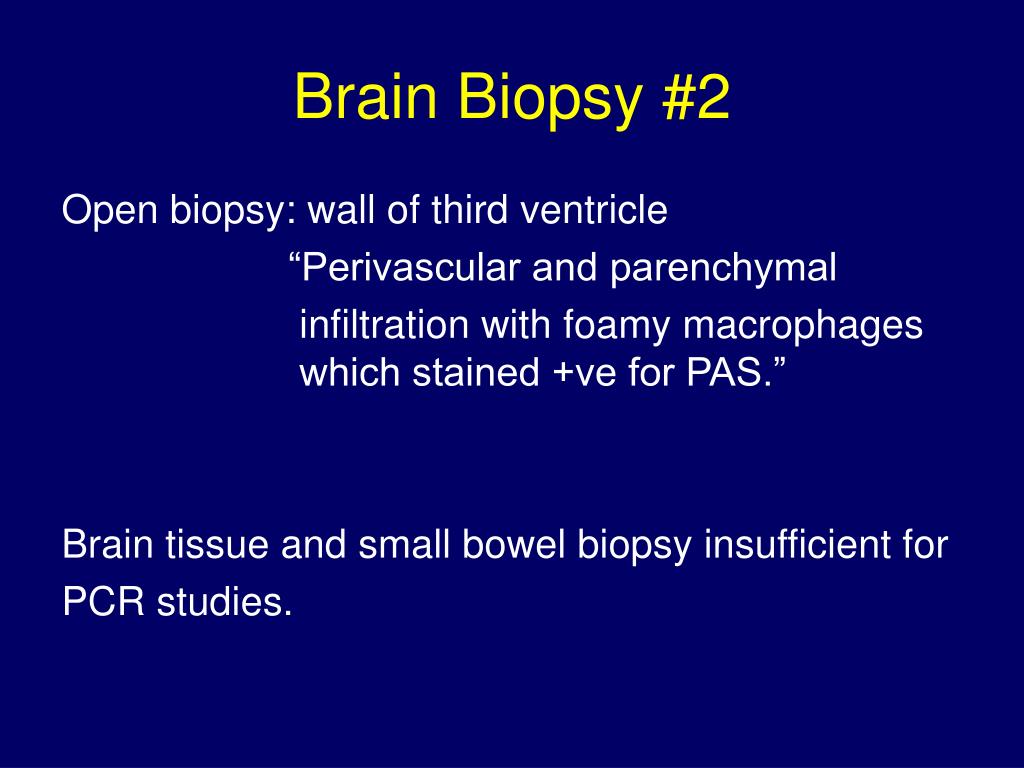 Brain Biopsy #2

Open biopsy: wall of third ventricle

“Perivascular and parenchymal infiltration with foamy macrophages which stained +ve for PAS.”

Brain tissue and small bowel biopsy insufficient for PCR studies.